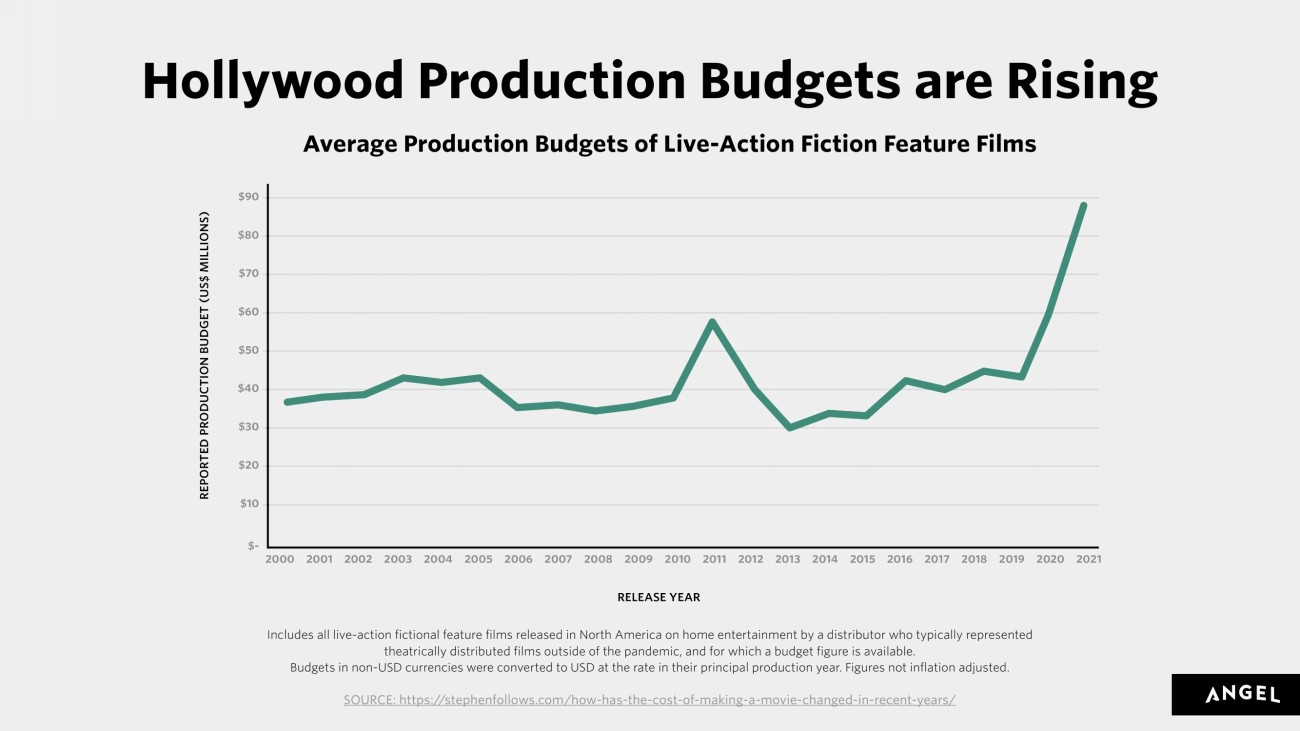 Hollywood Production Budgets are Rising

Average Production Budgets of Live-Action Fiction Feature Films

REPORTED PRODUCTION BUDGET (US$ MILLIONS)

$90
$80
$70
$60
$50
$40
$30
$20
$10
$-

2000 2001 2002 2003 2004 2005 2006 2007 2008 2009 2010 2011 2012 2013 2014 2015 2016 2017 2018 2019 2020 2021

RELEASE YEAR

Includes all live-action fictional feature films released in North America on home entertainment by a distributor who typically represented theatrically distributed films outside of the pandemic, and for which a budget figure is available.
Budgets in non-USD currencies were converted to USD at the rate in their principal production year. Figures not inflation adjusted.

SOURCE: https://stephenfollows.com/how-has-the-cost-of-making-a-movie-changed-in-recent-years/

ANGEL